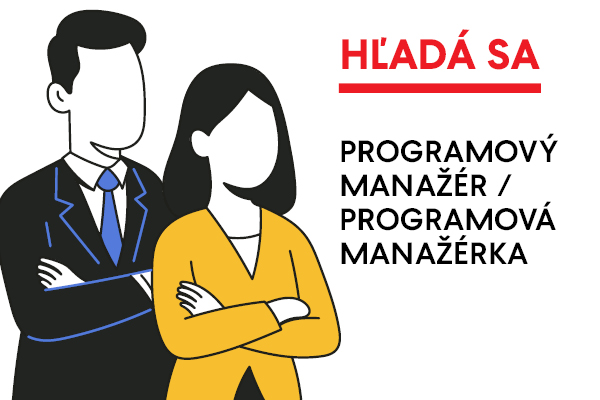 HĽADÁ SA

PROGRAMOVÝ MANAŽÉR / PROGRAMOVÁ MANAŽÉRKA